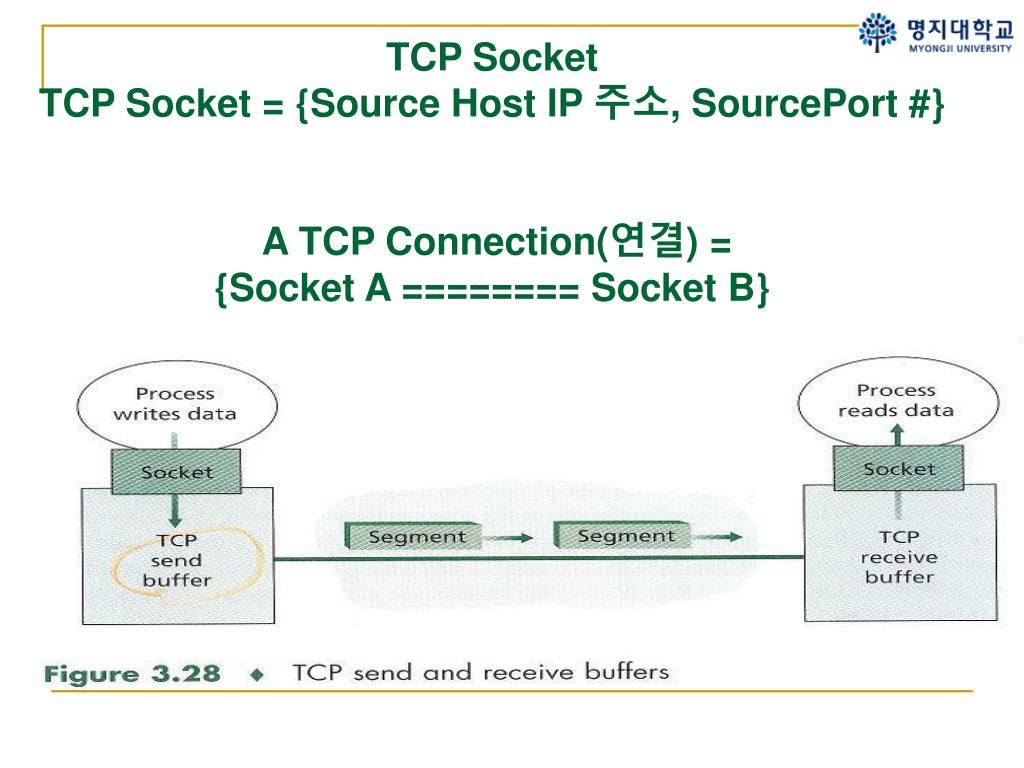 명지대학교
MYONGJI UNIVERSITY

TCP Socket
TCP Socket = {Source Host IP 주소, SourcePort #}

A TCP Connection(연결) =
{Socket A ======== Socket B}

Process writes data

Socket

TCP send buffer

Segment

Segment

Process reads data

Socket

TCP receive buffer

Figure 3.28 ◆ TCP send and receive buffers